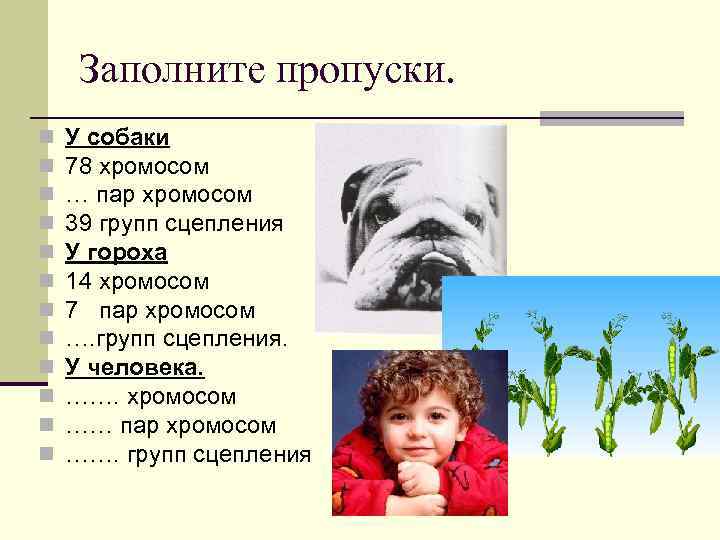 Заполните пропуски.

У собаки
78 хромосом
… пар хромосом
39 групп сцепления
У гороха
14 хромосом
7 пар хромосом
….групп сцепления.
У человека.
……. хромосом
…… пар хромосом
……. групп сцепления